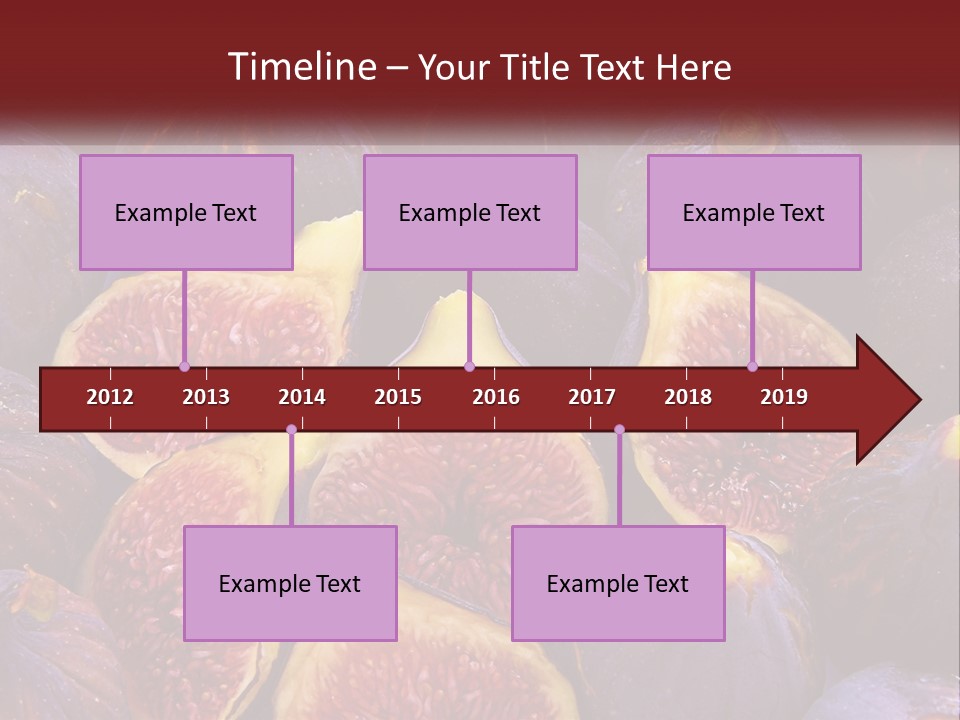 Timeline – Your Title Text Here

Example Text

Example Text

Example Text

2012
2013
2014
2015
2016
2017
2018
2019

Example Text

Example Text